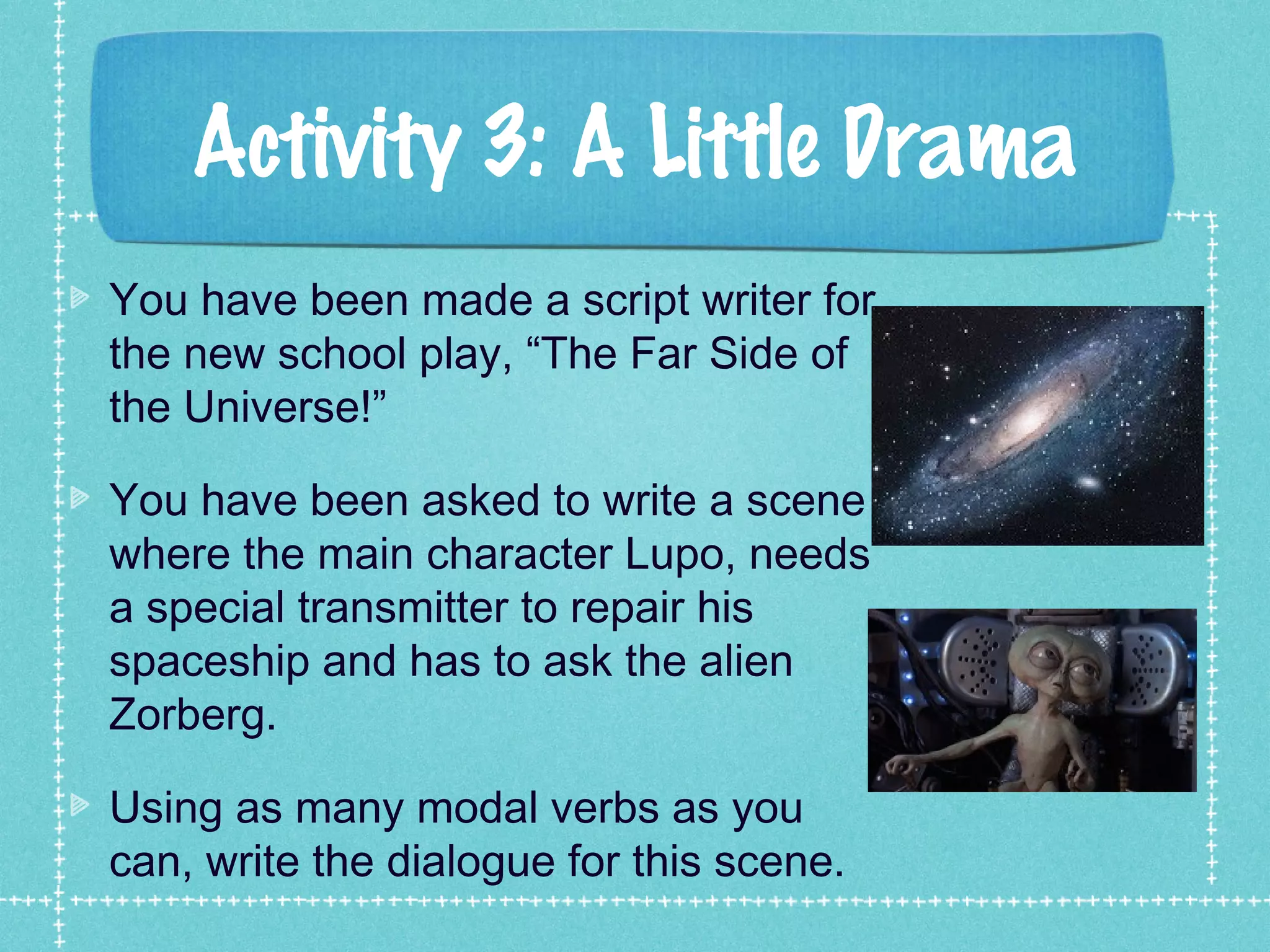 Activity 3: A Little Drama

You have been made a script writer for the new school play, “The Far Side of the Universe!”

You have been asked to write a scene where the main character Lupo, needs a special transmitter to repair his spaceship and has to ask the alien Zorberg.

Using as many modal verbs as you can, write the dialogue for this scene.